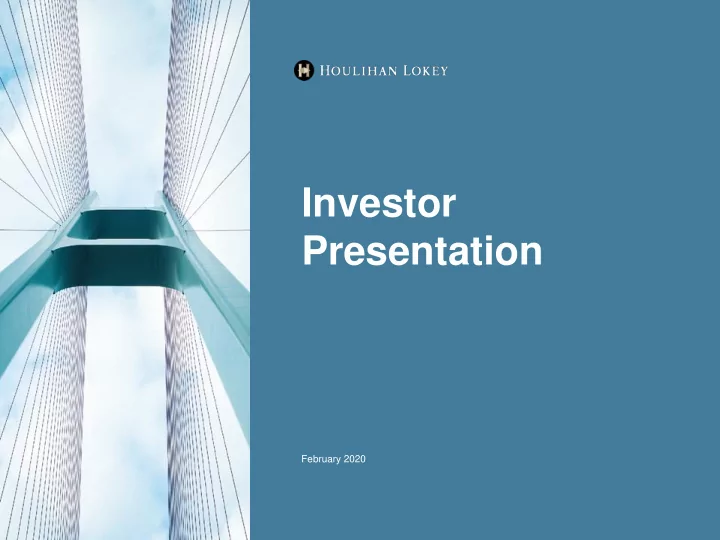 HOULIHAN LOKEY

Investor Presentation

February 2020